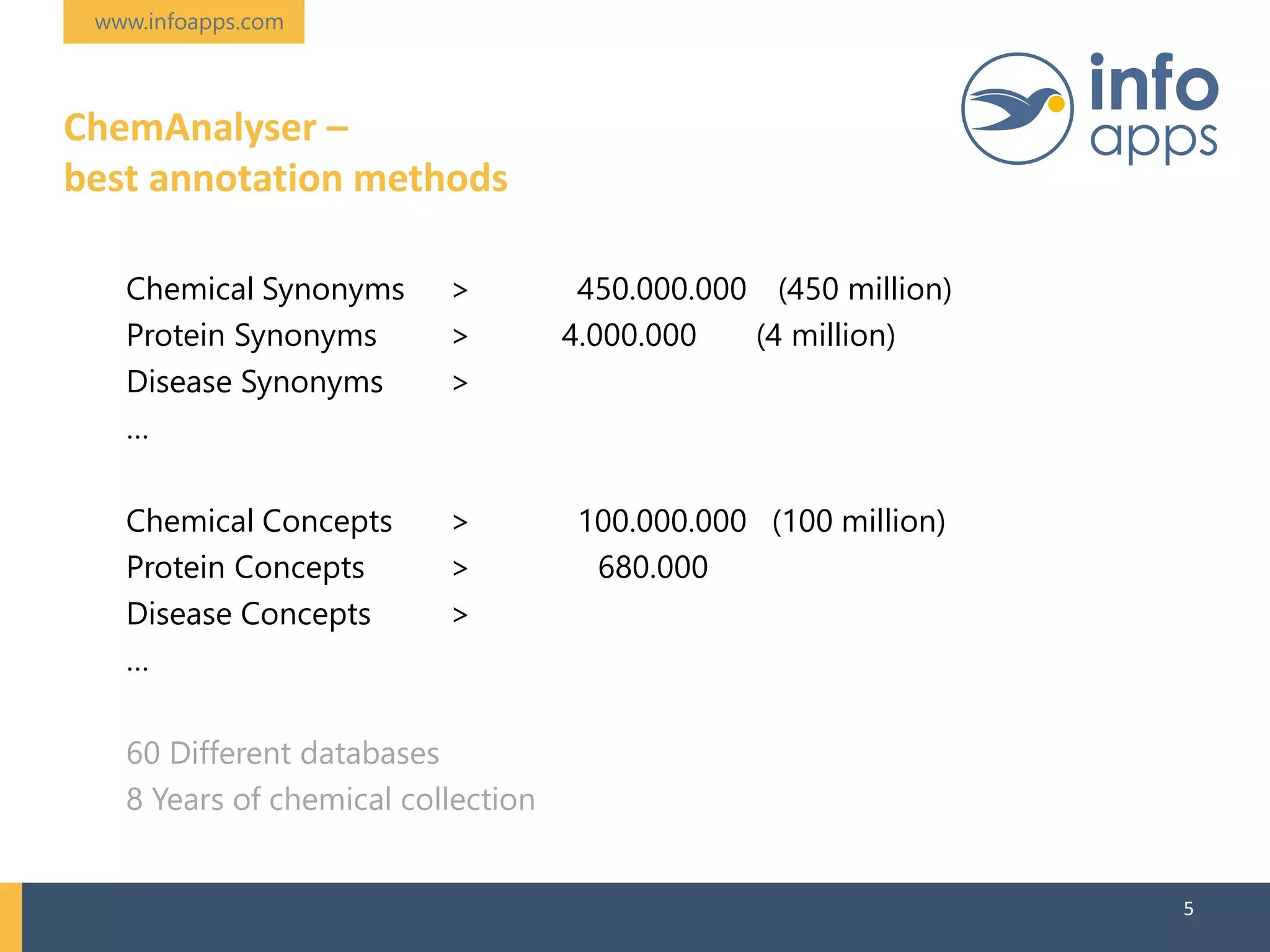 www.infoapps.com

info apps

ChemAnalyser –
best annotation methods

Chemical Synonyms > 450.000.000 (450 million)
Protein Synonyms > 4.000.000 (4 million)
Disease Synonyms >
...

Chemical Concepts > 100.000.000 (100 million)
Protein Concepts > 680.000
Disease Concepts >
...

60 Different databases
8 Years of chemical collection

5